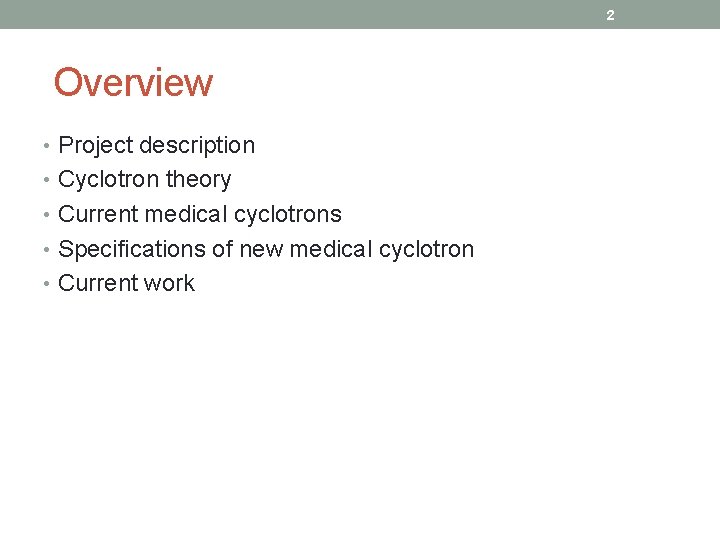 2

Overview

• Project description
• Cyclotron theory
• Current medical cyclotrons
• Specifications of new medical cyclotron
• Current work